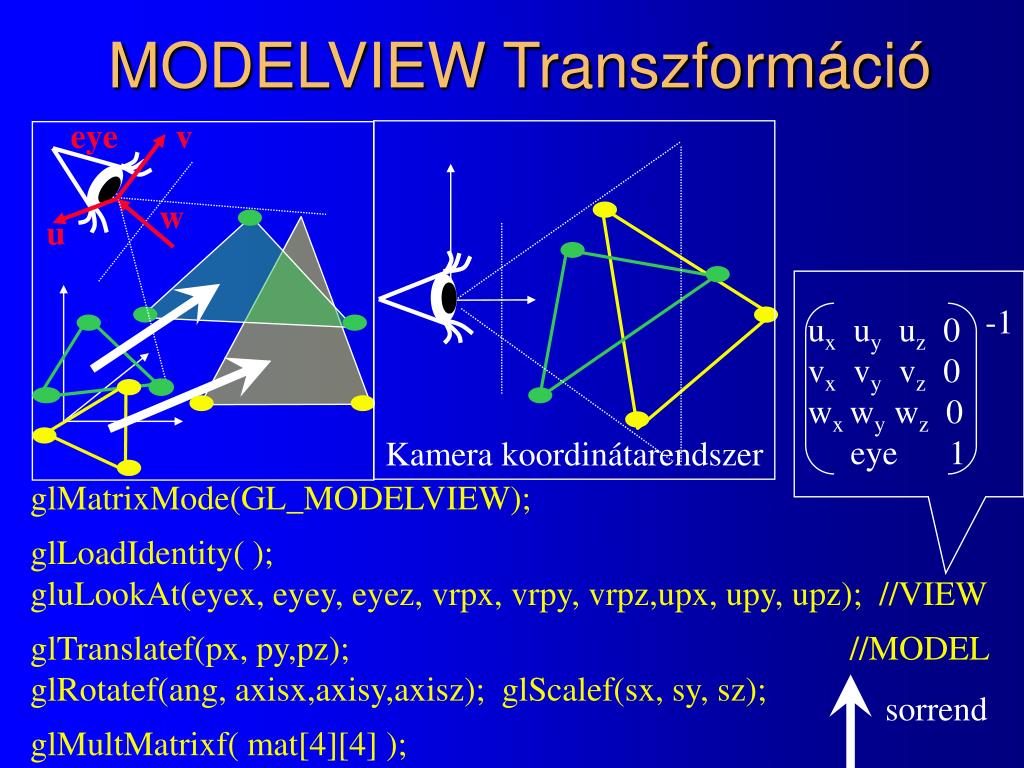 MODELVIEW Transzformáció

eye
v
w
u

Kamera koordinátarendszer

$\begin{pmatrix} u_x & u_y & u_z & 0 \\ v_x & v_y & v_z & 0 \\ w_x & w_y & w_z & 0 \\ & eye & & 1 \end{pmatrix}^{-1}$

glMatrixMode(GL_MODELVIEW);

glLoadIdentity( );
gluLookAt(eyex, eyey, eyez, vrpx, vrpy, vrpz,upx, upy, upz); //VIEW

glTranslatef(px, py,pz); //MODEL
glRotatef(ang, axisx,axisy,axisz); glScalef(sx, sy, sz);

sorrend

glMultMatrixf( mat[4][4] );